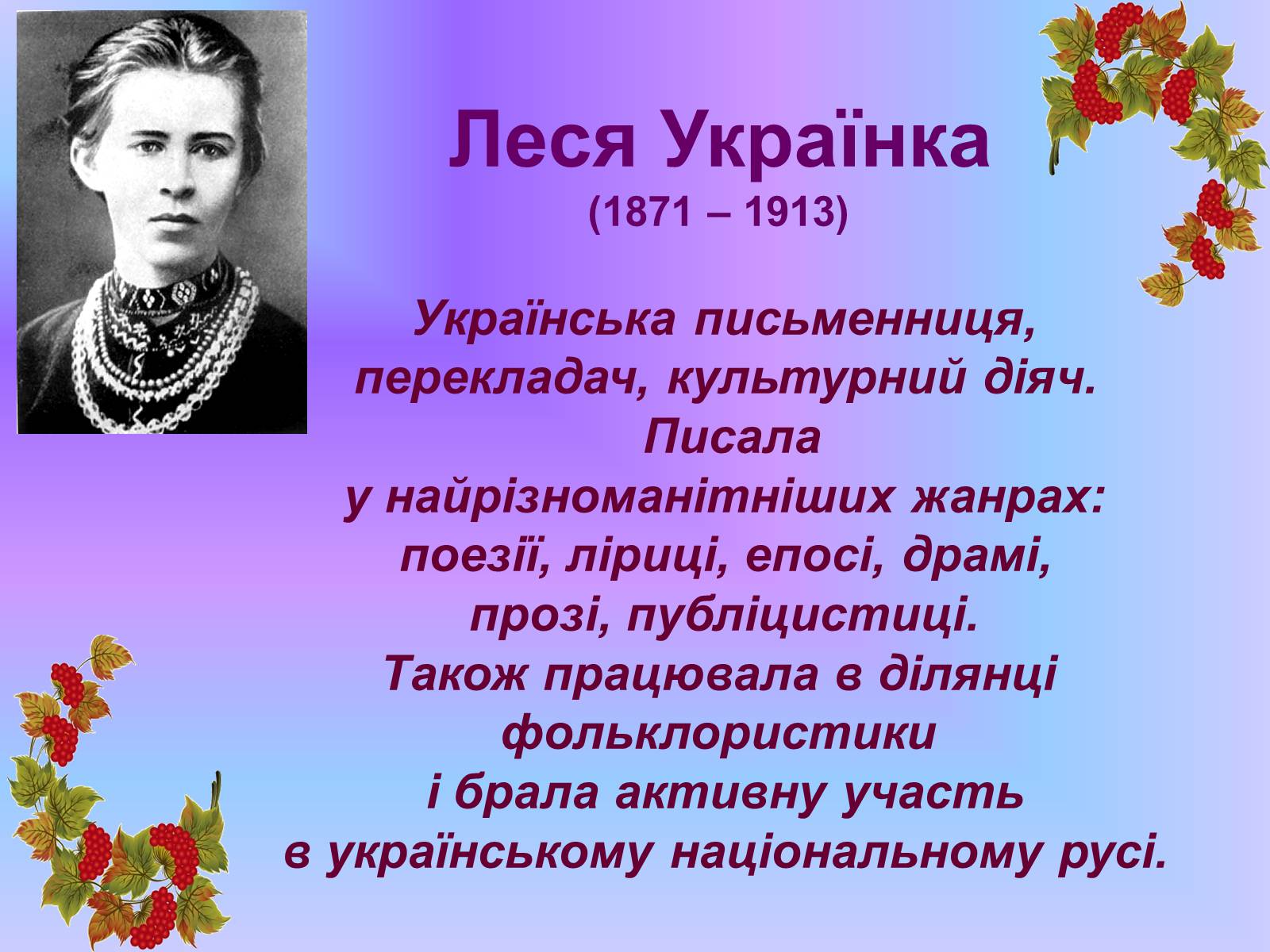 Леся Українка
(1871 – 1913)

Українська письменниця, перекладач, культурний діяч. Писала у найрізноманітніших жанрах: поезії, ліриці, епосі, драмі, прозі, публіцистиці. Також працювала в ділянці фольклористики і брала активну участь в українському національному русі.